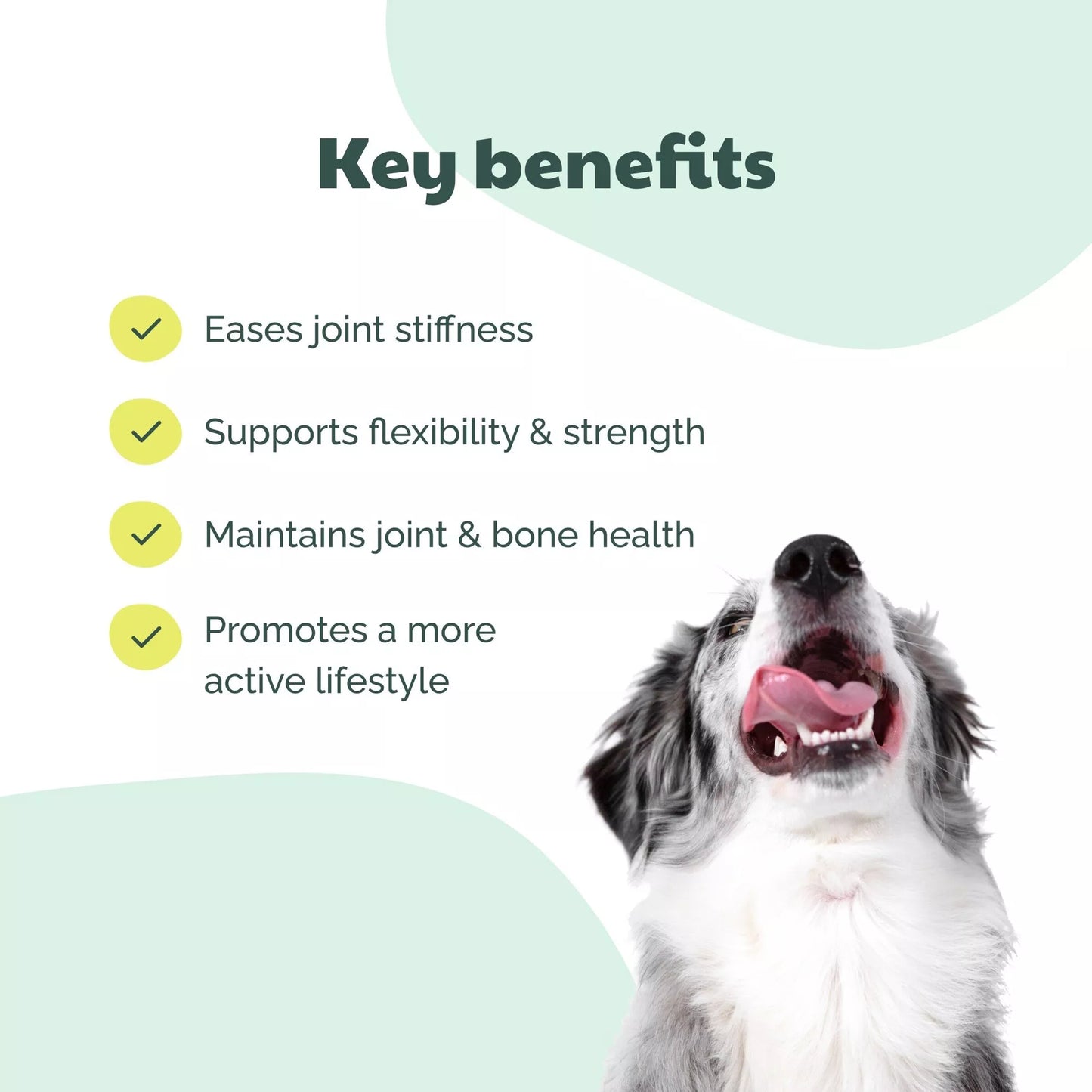 Key benefits

Eases joint stiffness

Supports flexibility & strength

Maintains joint & bone health

Promotes a more active lifestyle